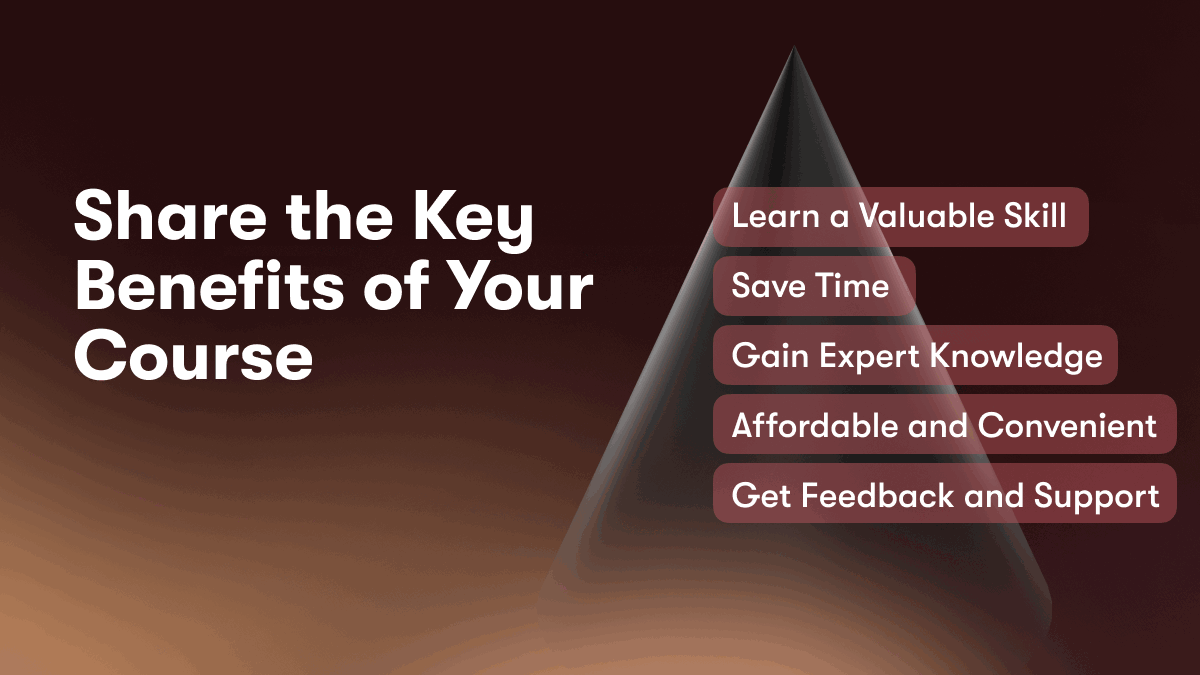 Share the Key Benefits of Your Course

Learn a Valuable Skill

Save Time

Gain Expert Knowledge

Affordable and Convenient

Get Feedback and Support